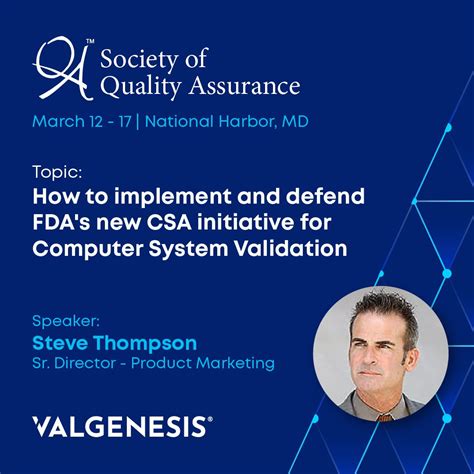 QA™ Society of Quality Assurance

March 12 - 17 | National Harbor, MD

Topic:
How to implement and defend FDA's new CSA initiative for Computer System Validation

Speaker:
Steve Thompson
Sr. Director - Product Marketing

VALGENESIS®